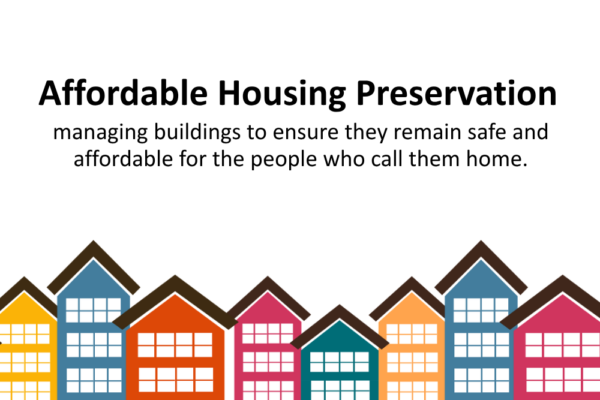 Affordable Housing Preservation

managing buildings to ensure they remain safe and affordable for the people who call them home.